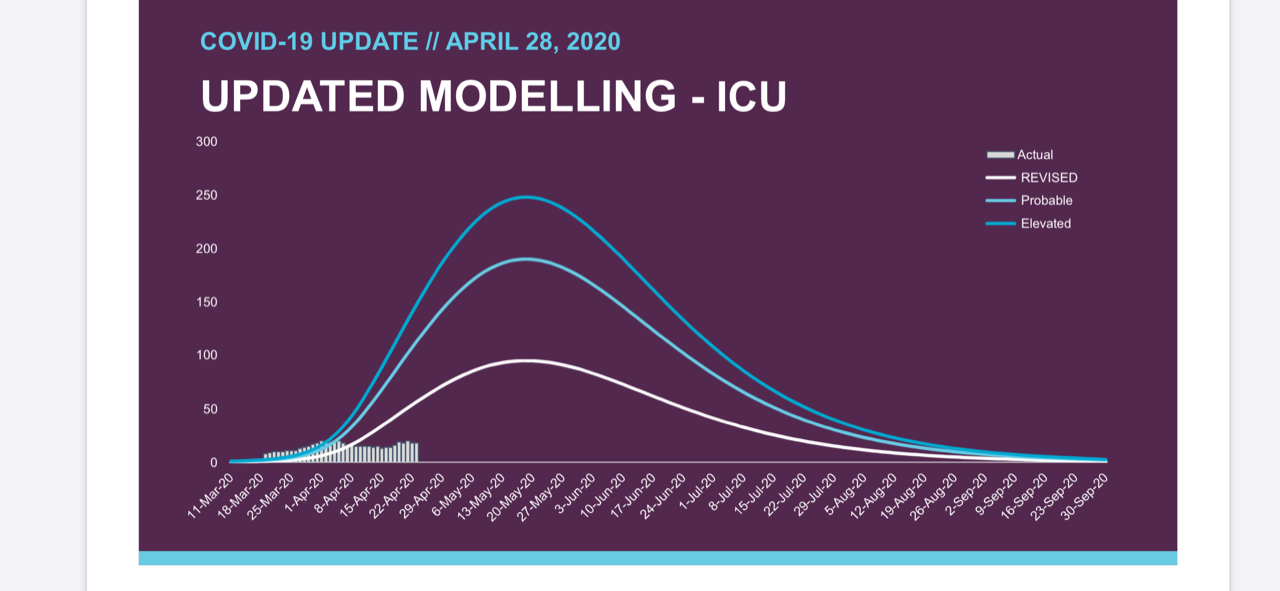 COVID-19 UPDATE // APRIL 28, 2020

UPDATED MODELLING - ICU

300
250
200
150
100
50
0

Actual
REVISED
Probable
Elevated

11-Mar-20
18-Mar-20
25-Mar-20
1-Apr-20
8-Apr-20
15-Apr-20
22-Apr-20
29-Apr-20
6-May-20
13-May-20
20-May-20
27-May-20
3-Jun-20
10-Jun-20
17-Jun-20
24-Jun-20
1-Jul-20
8-Jul-20
15-Jul-20
22-Jul-20
29-Jul-20
5-Aug-20
12-Aug-20
19-Aug-20
26-Aug-20
2-Sep-20
9-Sep-20
16-Sep-20
23-Sep-20
30-Sep-20